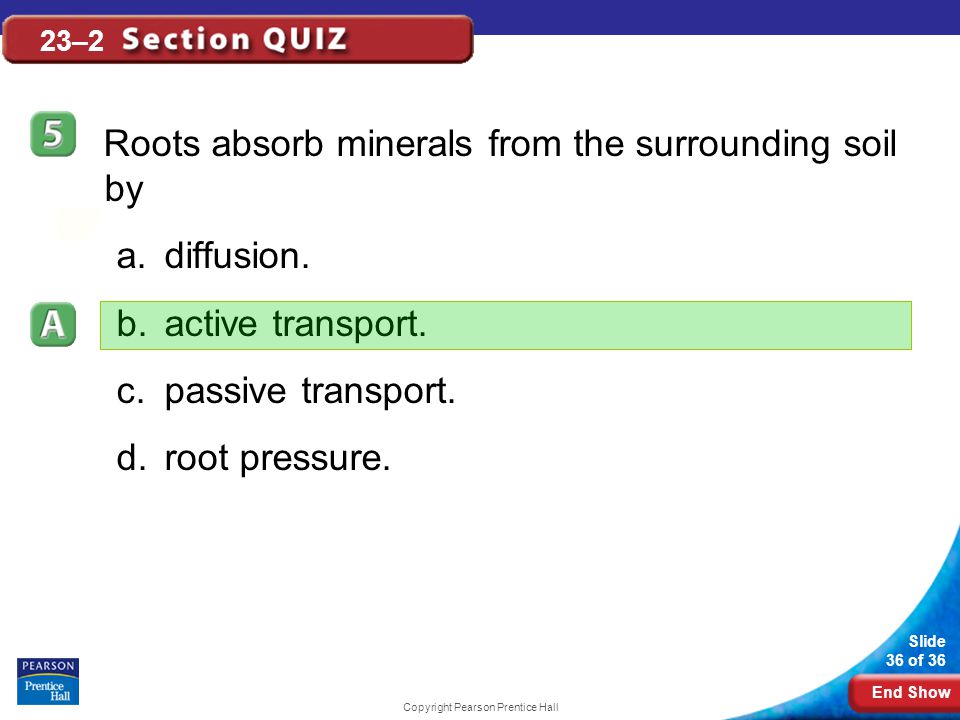 23–2 Section QUIZ

5 Roots absorb minerals from the surrounding soil by

a. diffusion.

A b. active transport.

c. passive transport.

d. root pressure.

PEARSON
Prentice Hall

Copyright Pearson Prentice Hall

Slide
36 of 36

End Show